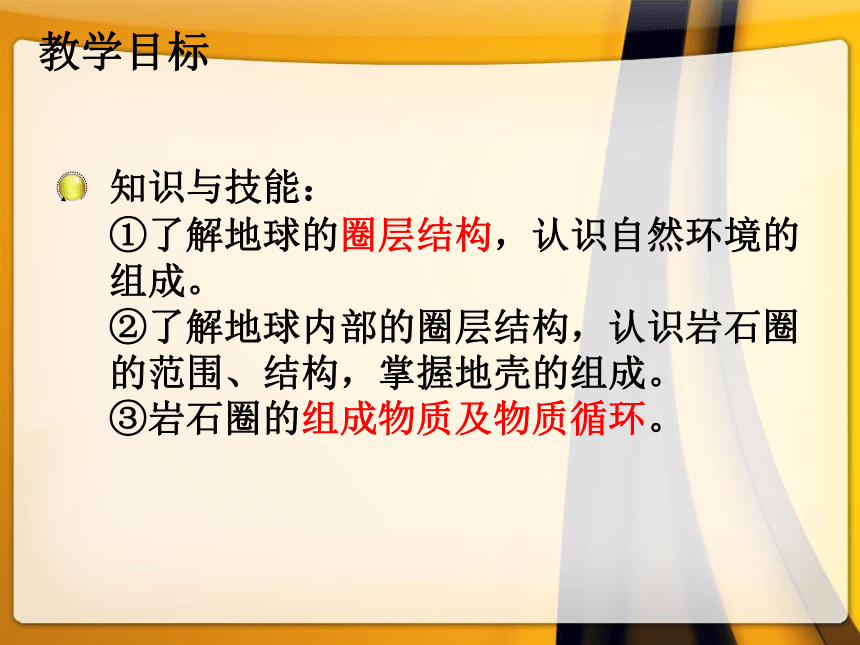 教学目标

知识与技能：
①了解地球的圈层结构，认识自然环境的组成。
②了解地球内部的圈层结构，认识岩石圈的范围、结构，掌握地壳的组成。
③岩石圈的组成物质及物质循环。